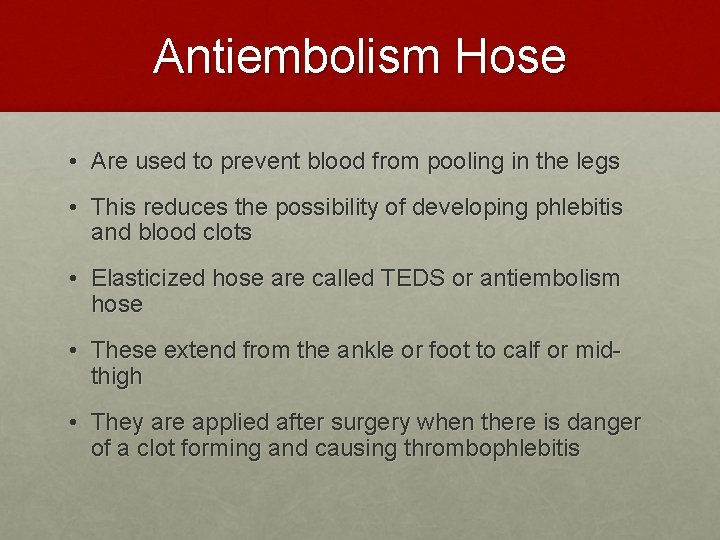 Antiembolism Hose

• Are used to prevent blood from pooling in the legs

• This reduces the possibility of developing phlebitis and blood clots

• Elasticized hose are called TEDS or antiembolism hose

• These extend from the ankle or foot to calf or mid-thigh

• They are applied after surgery when there is danger of a clot forming and causing thrombophlebitis